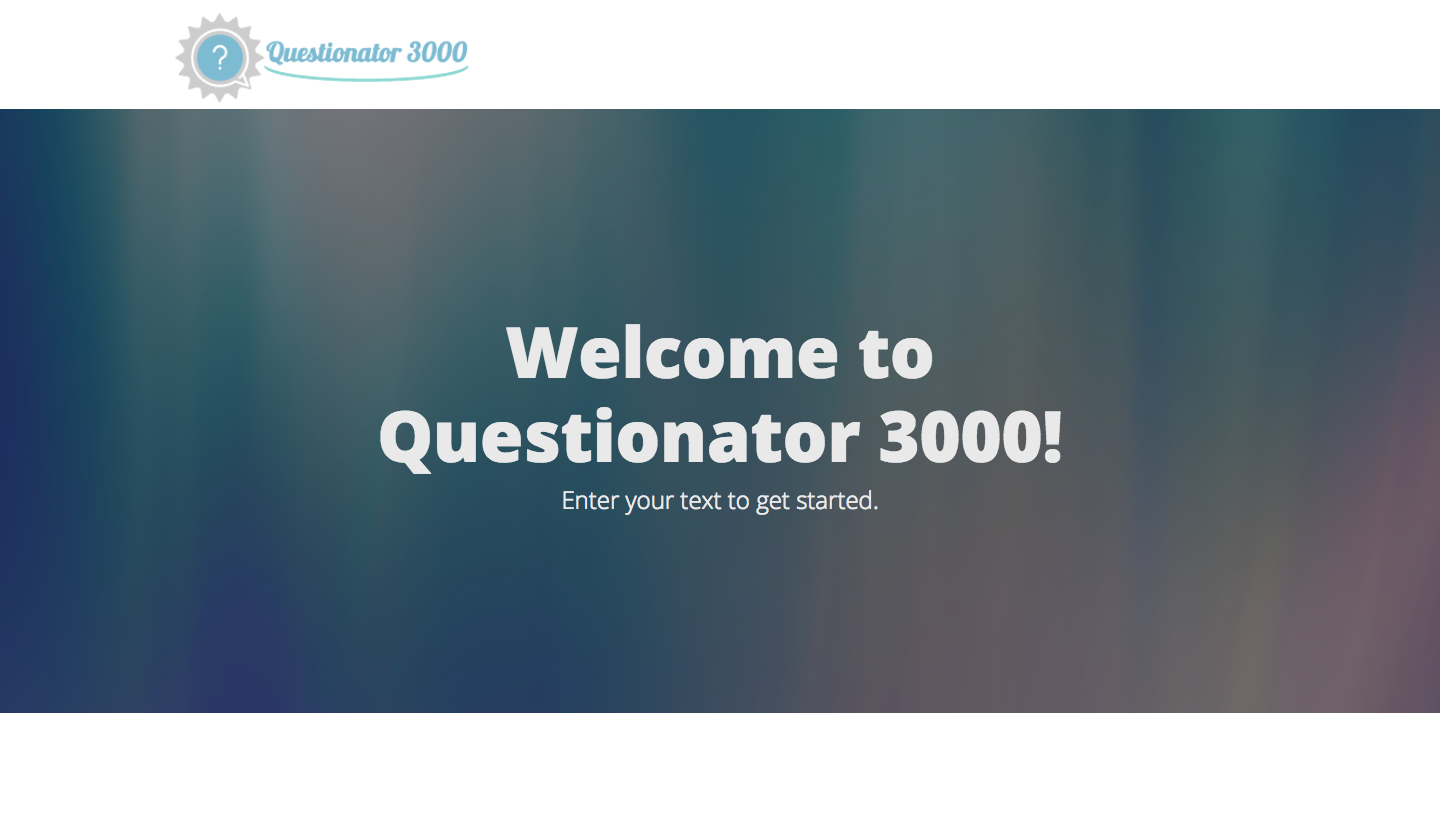 ?
Questionator 3000

Welcome to Questionator 3000!

Enter your text to get started.